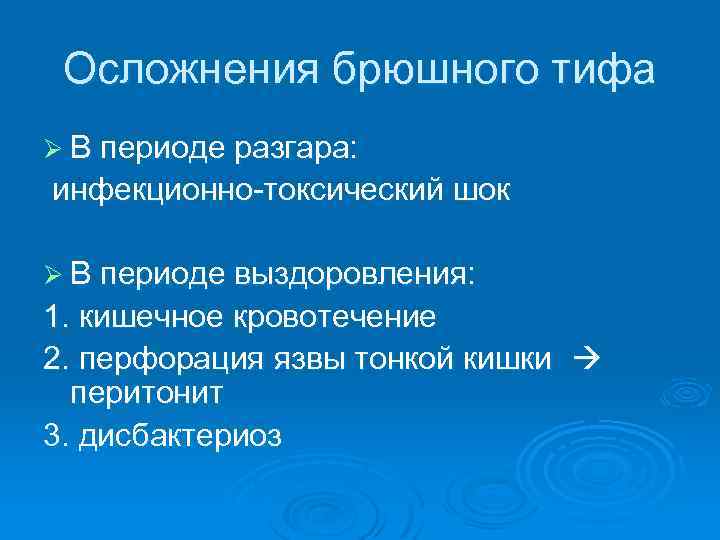 Осложнения брюшного тифа

➢ В периоде разгара:
инфекционно-токсический шок

➢ В периоде выздоровления:
1. кишечное кровотечение
2. перфорация язвы тонкой кишки → перитонит
3. дисбактериоз